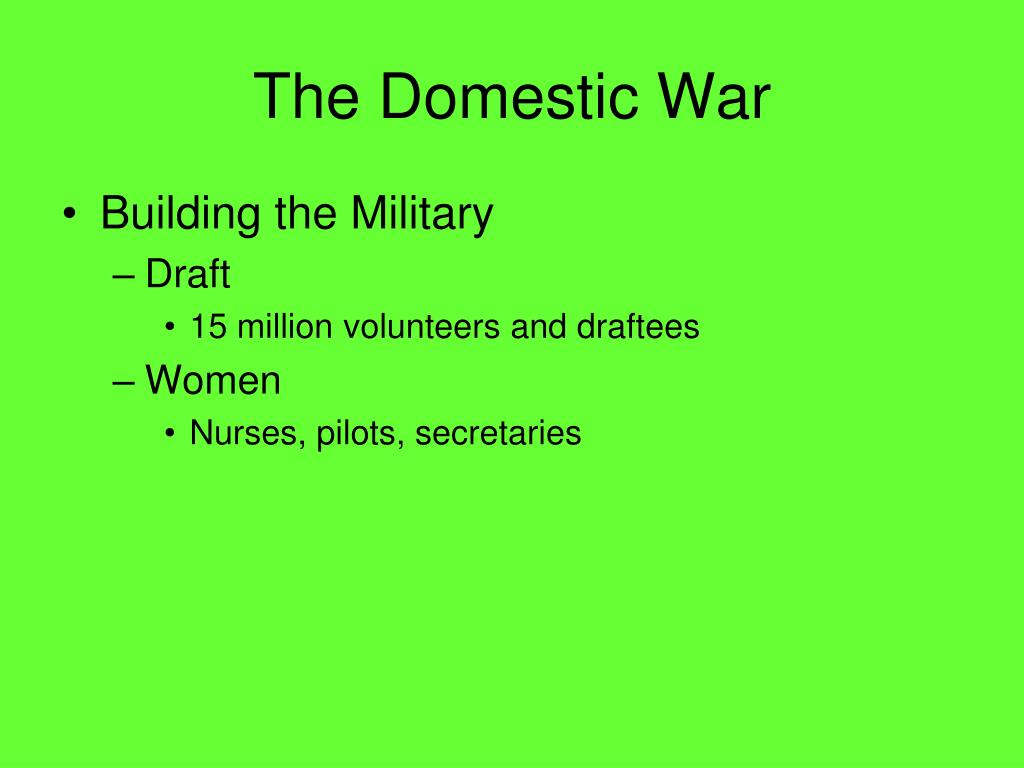 The Domestic War

• Building the Military
  – Draft
    • 15 million volunteers and draftees
  – Women
    • Nurses, pilots, secretaries